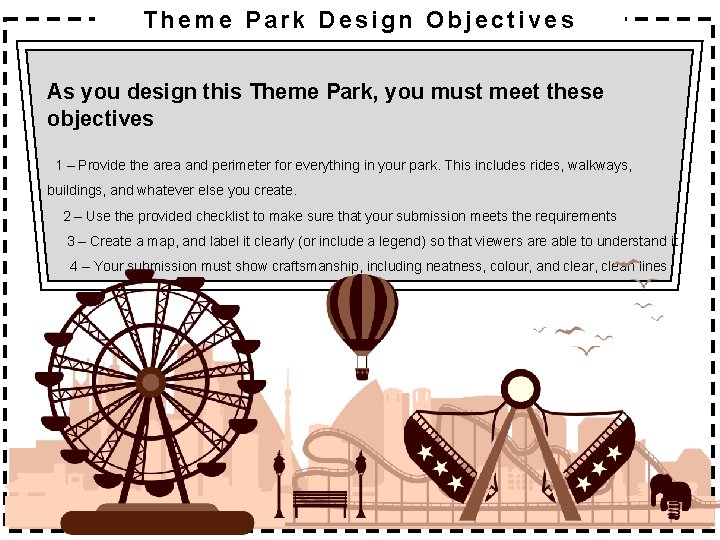 Theme Park Design Objectives

As you design this Theme Park, you must meet these objectives

1 – Provide the area and perimeter for everything in your park. This includes rides, walkways, buildings, and whatever else you create.

2 – Use the provided checklist to make sure that your submission meets the requirements

3 – Create a map, and label it clearly (or include a legend) so that viewers are able to understand it

4 – Your submission must show craftsmanship, including neatness, colour, and clear, clean lines